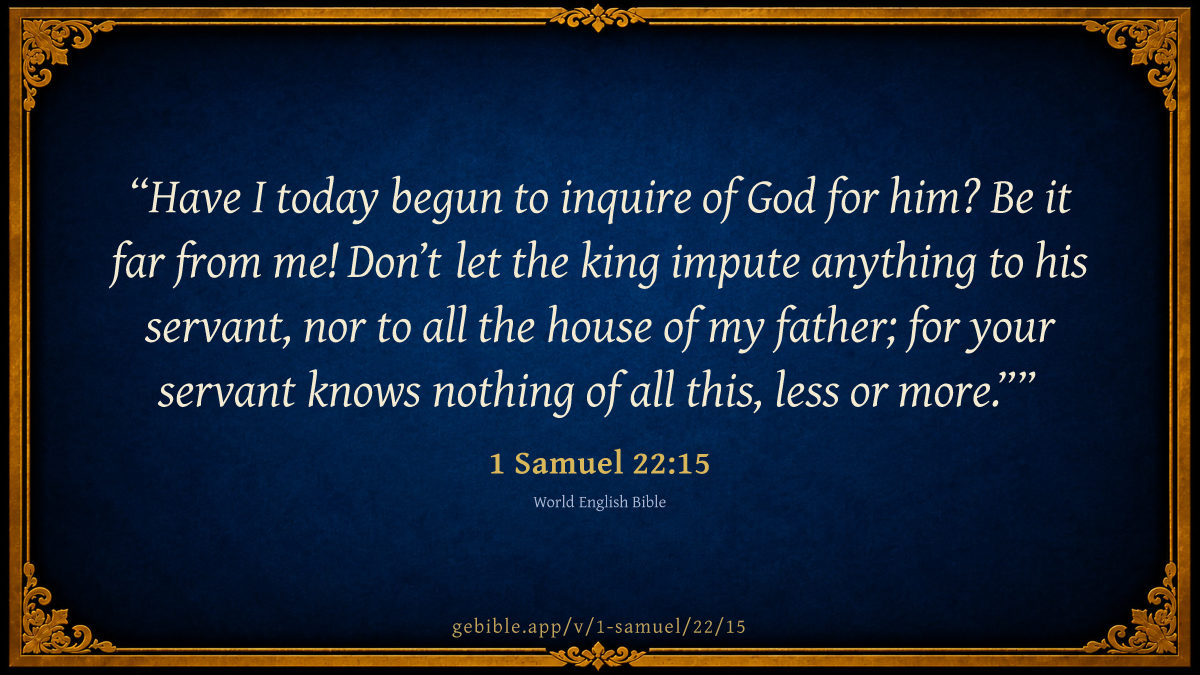 “Have I today begun to inquire of God for him? Be it far from me! Don’t let the king impute anything to his servant, nor to all the house of my father; for your servant knows nothing of all this, less or more.””

1 Samuel 22:15

World English Bible

gebible.app/v/1-samuel/22/15